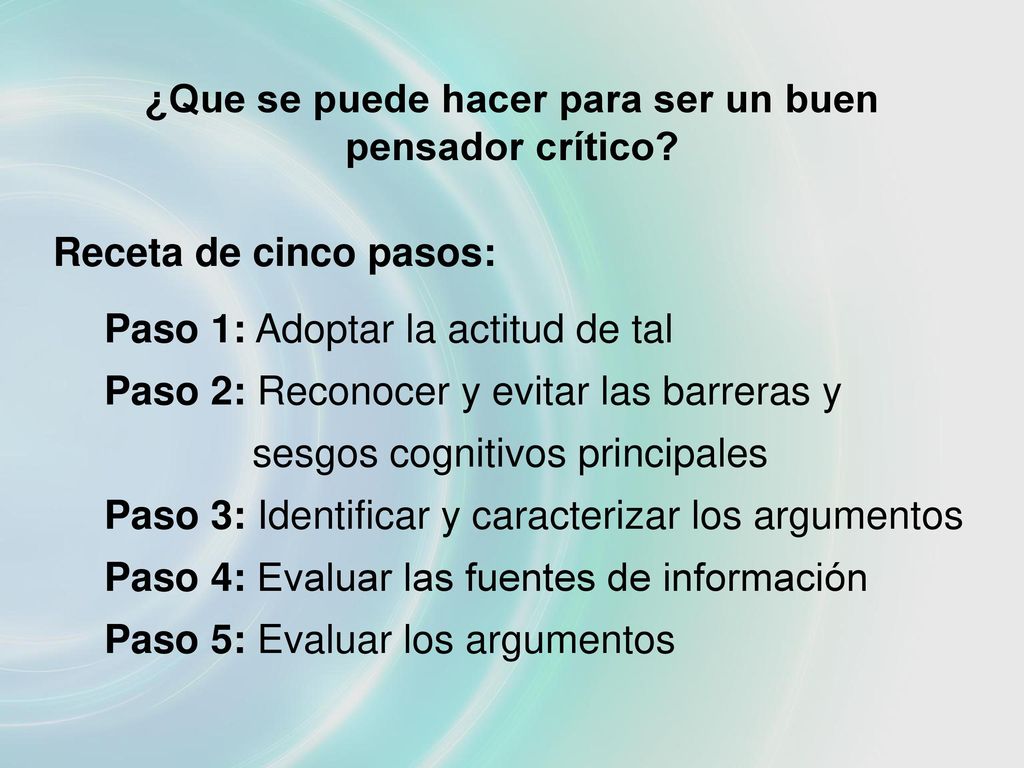 ¿Que se puede hacer para ser un buen pensador crítico?

Receta de cinco pasos:

Paso 1: Adoptar la actitud de tal
Paso 2: Reconocer y evitar las barreras y sesgos cognitivos principales
Paso 3: Identificar y caracterizar los argumentos
Paso 4: Evaluar las fuentes de información
Paso 5: Evaluar los argumentos